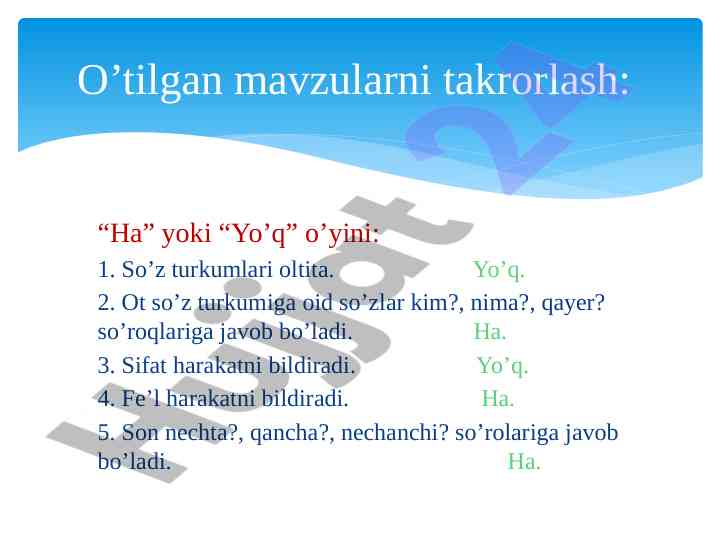 O’tilgan mavzularni takrorlash:

“Ha” yoki “Yo’q” o’yini:

1. So’z turkumlari oltita. Yo’q.

2. Ot so’z turkumiga oid so’zlar kim?, nima?, qayer? so’roqlariga javob bo’ladi. Ha.

3. Sifat harakatni bildiradi. Yo’q.

4. Fe’l harakatni bildiradi. Ha.

5. Son nechta?, qancha?, nechanchi? so’rolariga javob bo’ladi. Ha.

Hujjat 24